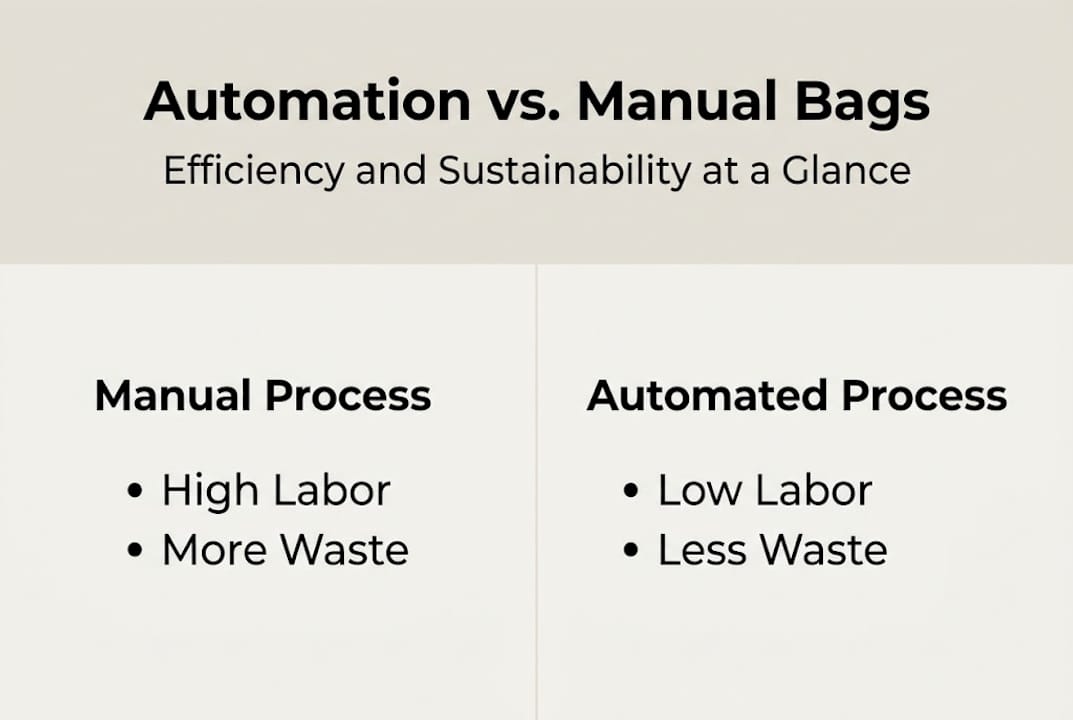 Automation vs. Manual Bags

Efficiency and Sustainability at a Glance

Manual Process

• High Labor
• More Waste

Automated Process

• Low Labor
• Less Waste